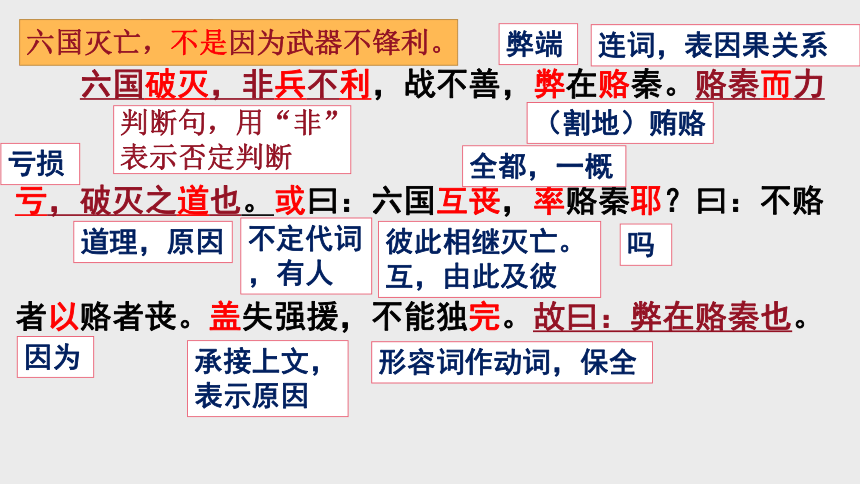 六国灭亡，不是因为武器不锋利。

弊端

连词，表因果关系

六国破灭，非兵不利，战不善，弊在赂秦。赂秦而力

判断句，用“非”表示否定判断

（割地）贿赂

亏损

全都，一概

亏，破灭之道也。或曰：六国互丧，率赂秦耶？曰：不赂

道理，原因

不定代词，有人

彼此相继灭亡。互，由此及彼

吗

者以赂者丧。盖失强援，不能独完。故曰：弊在赂秦也。

因为

承接上文，表示原因

形容词作动词，保全